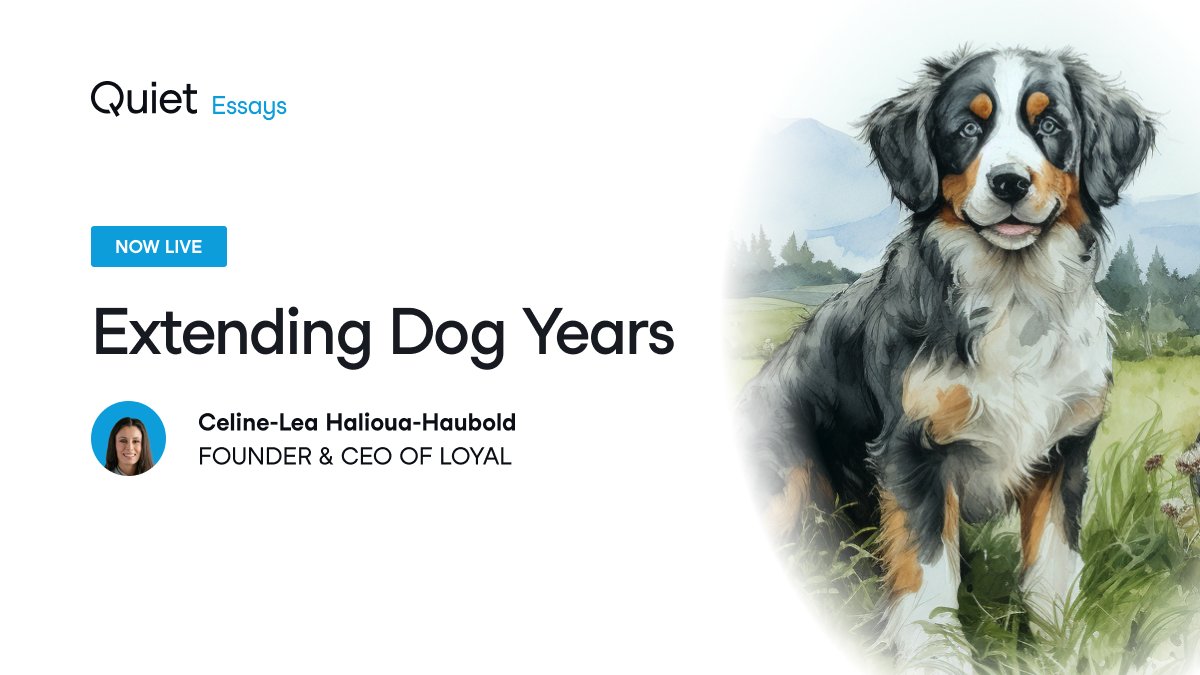 Quiet Essays

NOW LIVE

Extending Dog Years

Celine-Lea Halioua-Haubold
FOUNDER & CEO OF LOYAL